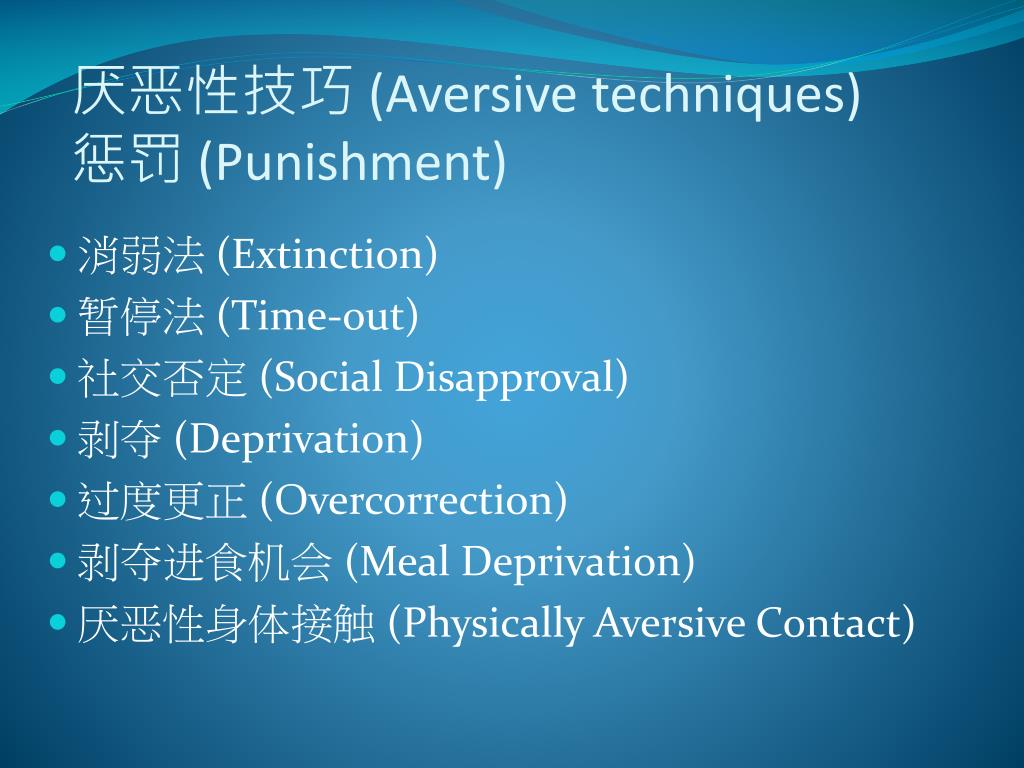 厌恶性技巧 (Aversive techniques)
惩罚 (Punishment)

- 消弱法 (Extinction)
- 暂停法 (Time-out)
- 社交否定 (Social Disapproval)
- 剥夺 (Deprivation)
- 过度更正 (Overcorrection)
- 剥夺进食机会 (Meal Deprivation)
- 厌恶性身体接触 (Physically Aversive Contact)